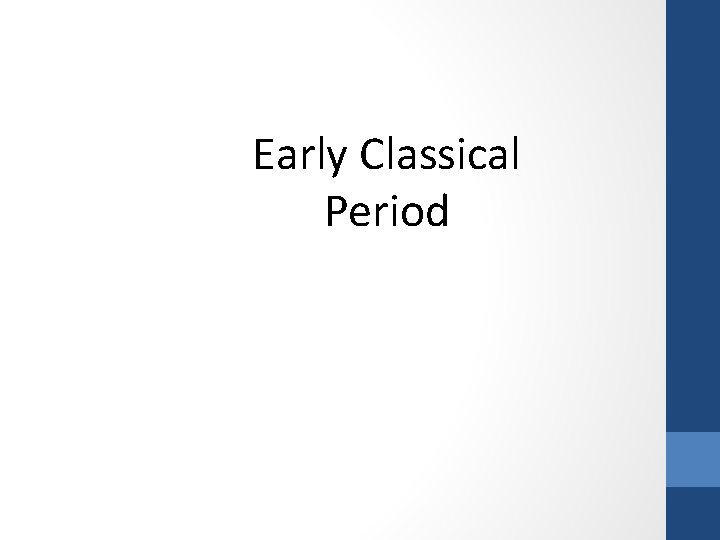 Early Classical Period